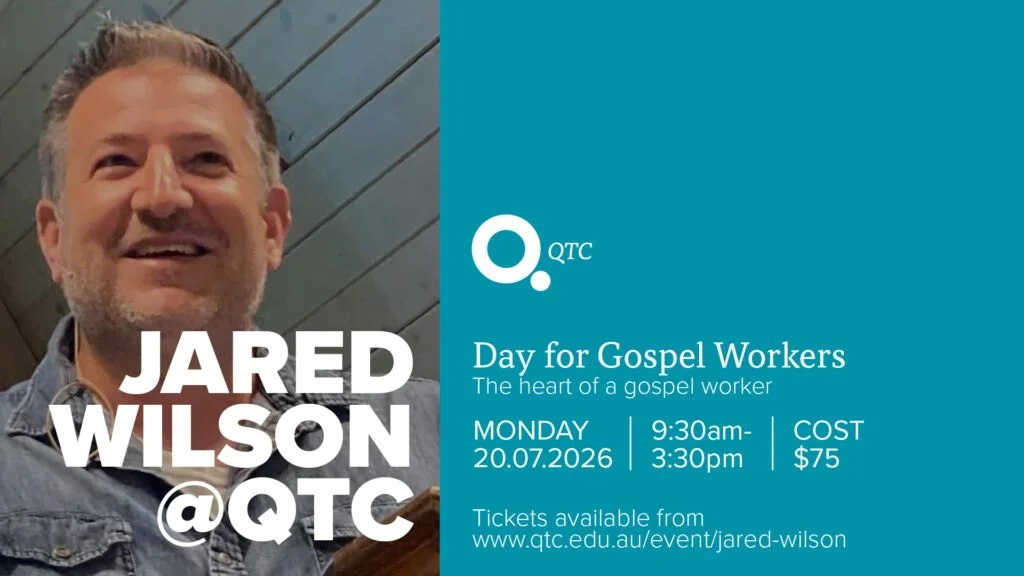 JARED WILSON @QTC

QTC

Day for Gospel Workers
The heart of a gospel worker

MONDAY 20.07.2026

9:30am-3:30pm

COST $75

Tickets available from www.qtc.edu.au/event/jared-wilson